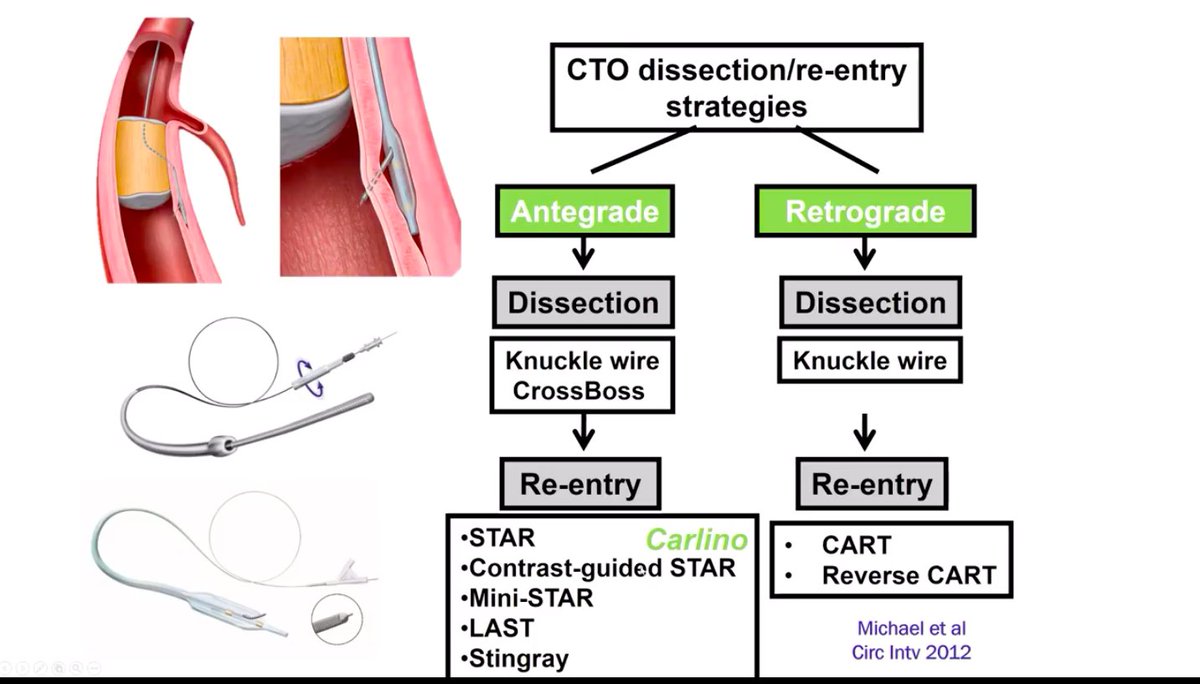 CTO dissection/re-entry strategies

Antegrade

Dissection

Knuckle wire
CrossBoss

Re-entry

•STAR
•Contrast-guided STAR
•Mini-STAR
•LAST
•Stingray

Carlino

Retrograde

Dissection

Knuckle wire

Re-entry

• CART
• Reverse CART

Michael et al
Circ Intv 2012